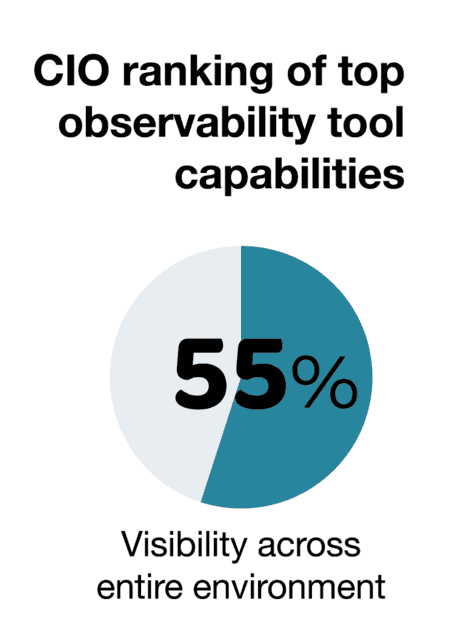 CIO ranking of top observability tool capabilities

55%

Visibility across entire environment